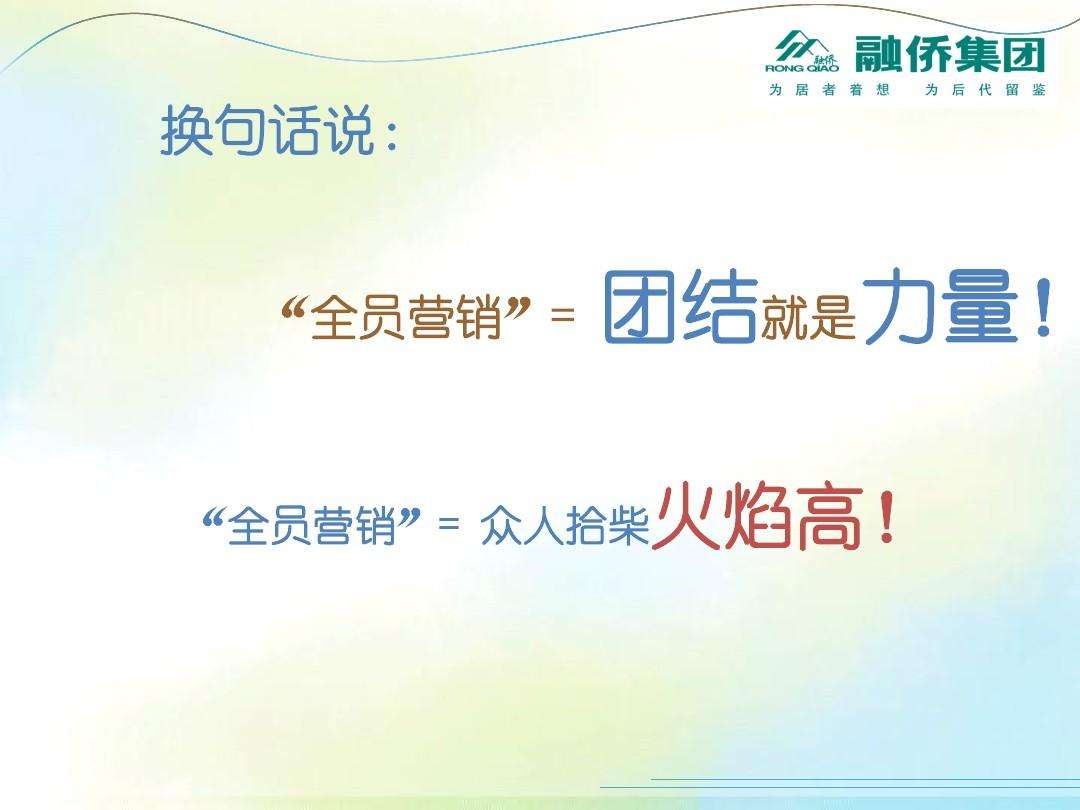 融侨
RONG QIAO
融侨集团
为居者着想 为后代留鉴

换句话说：

“全员营销” = 团结就是力量！

“全员营销” = 众人拾柴火焰高！